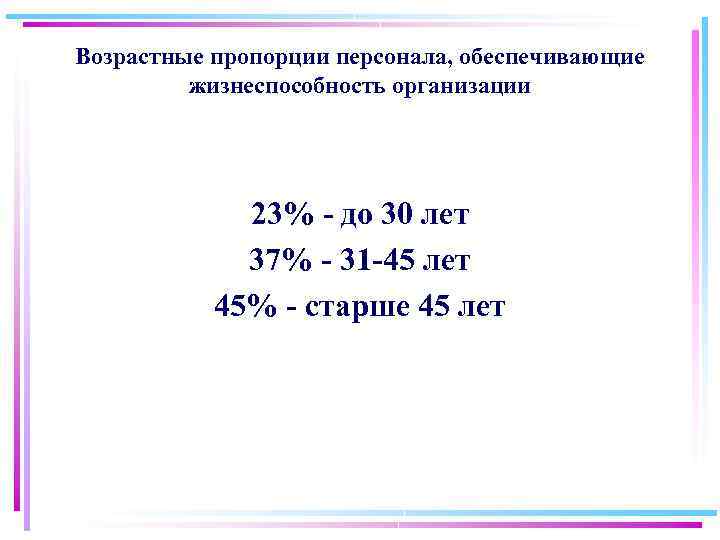 Возрастные пропорции персонала, обеспечивающие жизнеспособность организации

23% - до 30 лет
37% - 31-45 лет
45% - старше 45 лет